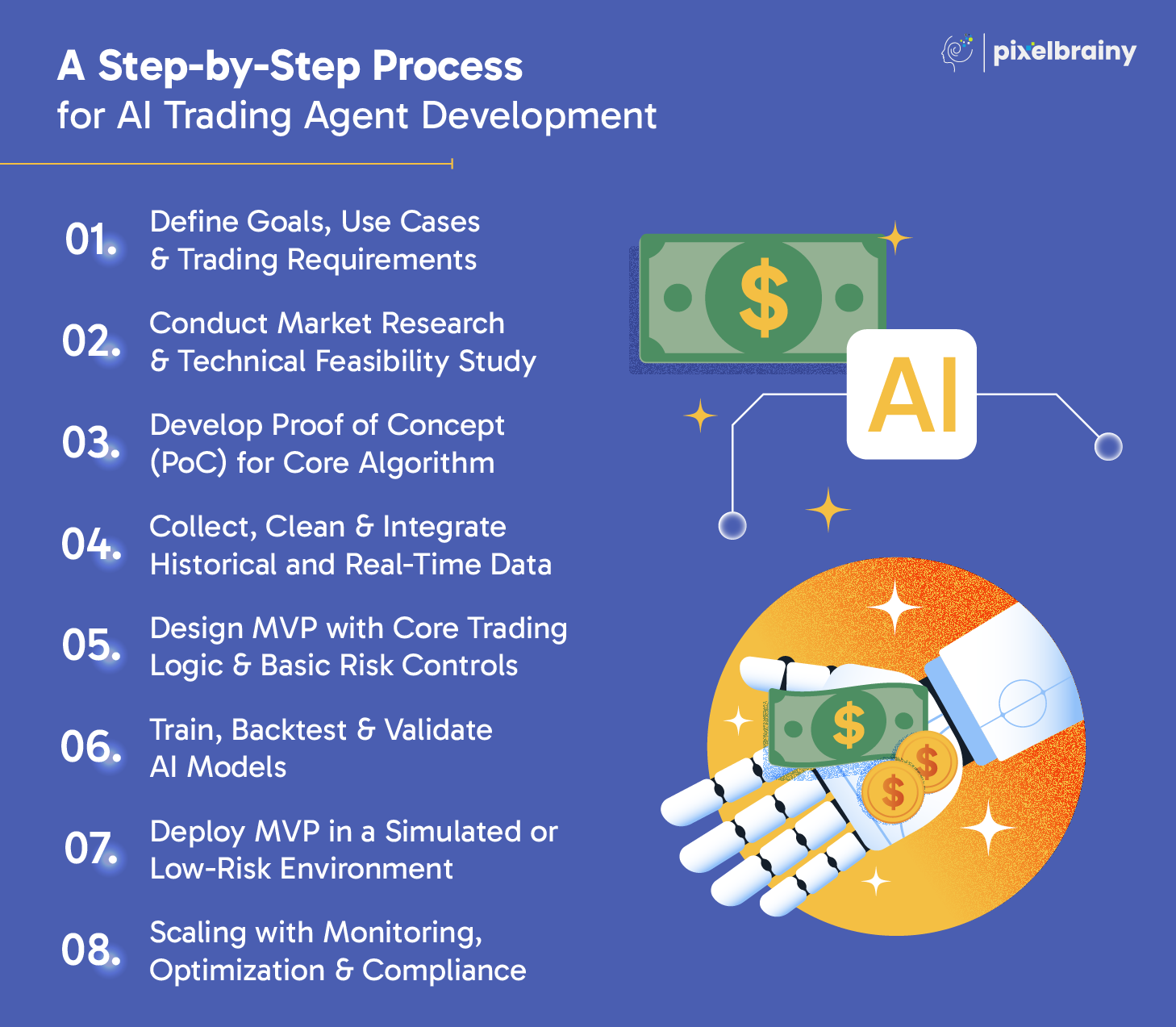 A Step-by-Step Process
for AI Trading Agent Development

pixelbrainy

01. Define Goals, Use Cases & Trading Requirements

02. Conduct Market Research & Technical Feasibility Study

03. Develop Proof of Concept (PoC) for Core Algorithm

04. Collect, Clean & Integrate Historical and Real-Time Data

05. Design MVP with Core Trading Logic & Basic Risk Controls

06. Train, Backtest & Validate AI Models

07. Deploy MVP in a Simulated or Low-Risk Environment

08. Scaling with Monitoring, Optimization & Compliance

$

AI

$

$

$